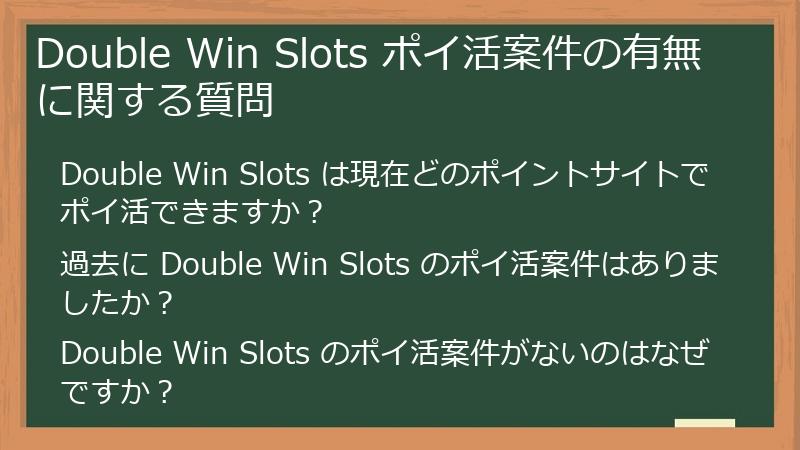 Double Win Slots ポイ活案件の有無に関する質問

Double Win Slots は現在どのポイントサイトでポイ活できますか？

過去に Double Win Slots のポイ活案件はありましたか？

Double Win Slots のポイ活案件がないのはなぜですか？